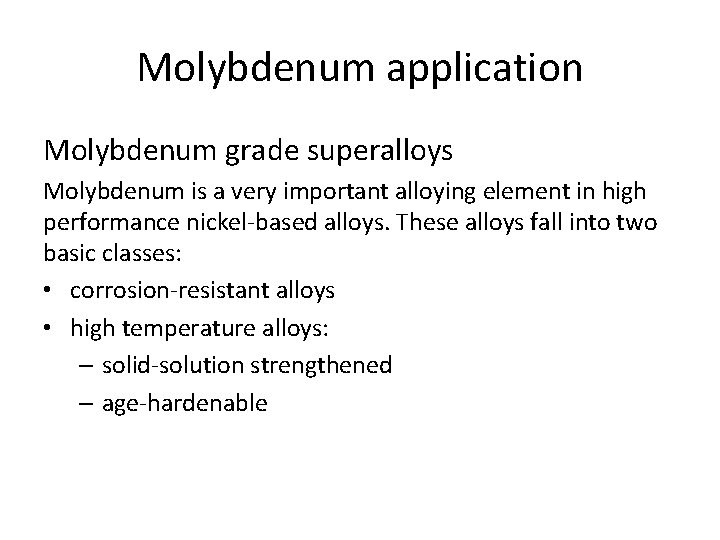 Molybdenum application

Molybdenum grade superalloys

Molybdenum is a very important alloying element in high performance nickel-based alloys. These alloys fall into two basic classes:

• corrosion-resistant alloys
• high temperature alloys:
– solid-solution strengthened
– age-hardenable